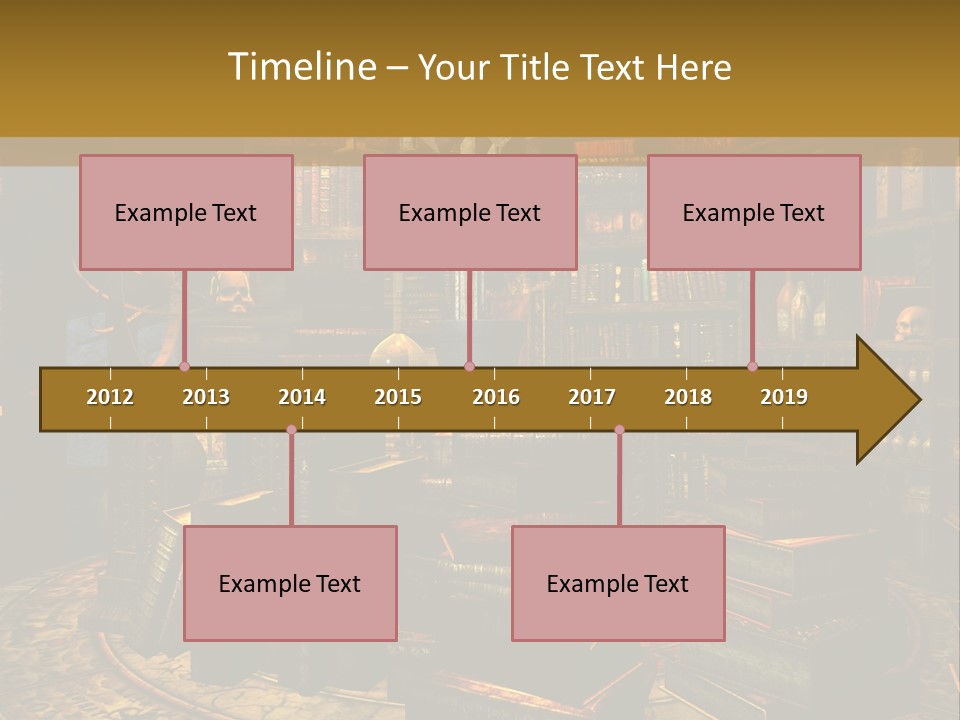 Timeline – Your Title Text Here

Example Text

Example Text

Example Text

2012 2013 2014 2015 2016 2017 2018 2019

Example Text

Example Text